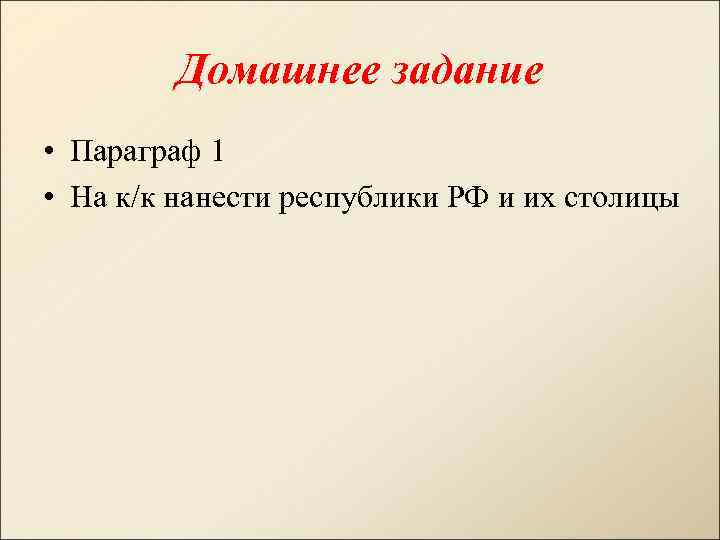 Домашнее задание

• Параграф 1
• На к/к нанести республики РФ и их столицы